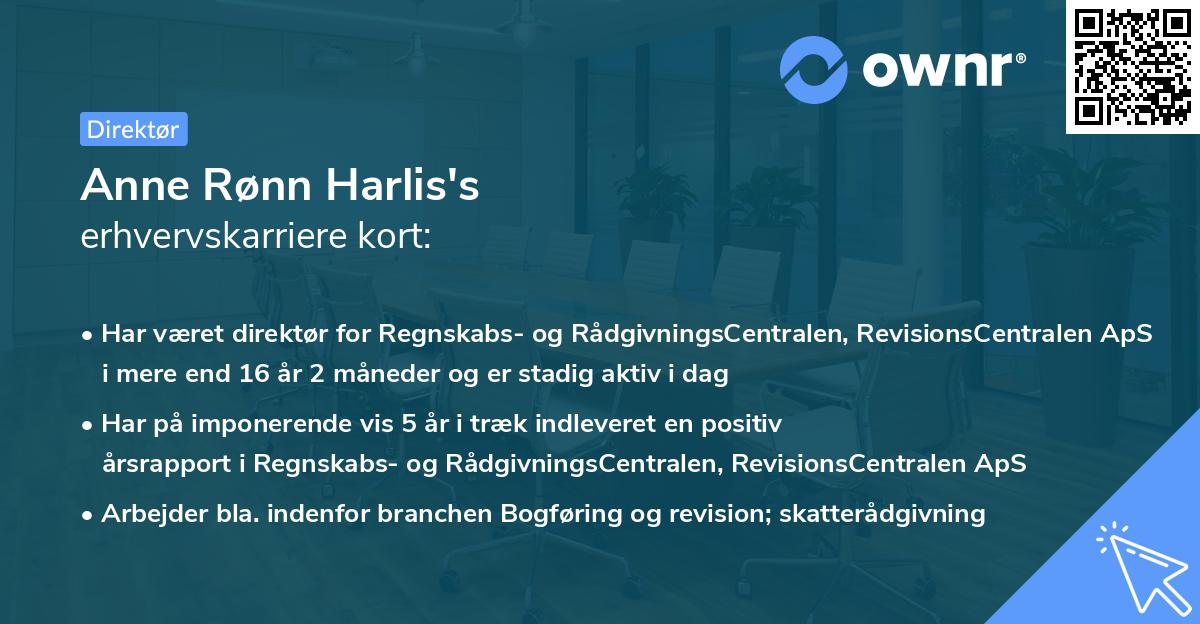 ownr®

Direktør

Anne Rønn Harlis's
erhvervskarriere kort:

• Har været direktør for Regnskabs- og RådgivningsCentralen, RevisionsCentralen ApS i mere end 16 år 2 måneder og er stadig aktiv i dag

• Har på imponerende vis 5 år i træk indleveret en positiv årsrapport i Regnskabs- og RådgivningsCentralen, RevisionsCentralen ApS

• Arbejder bla. indenfor branchen Bogføring og revision; skatterådgivning